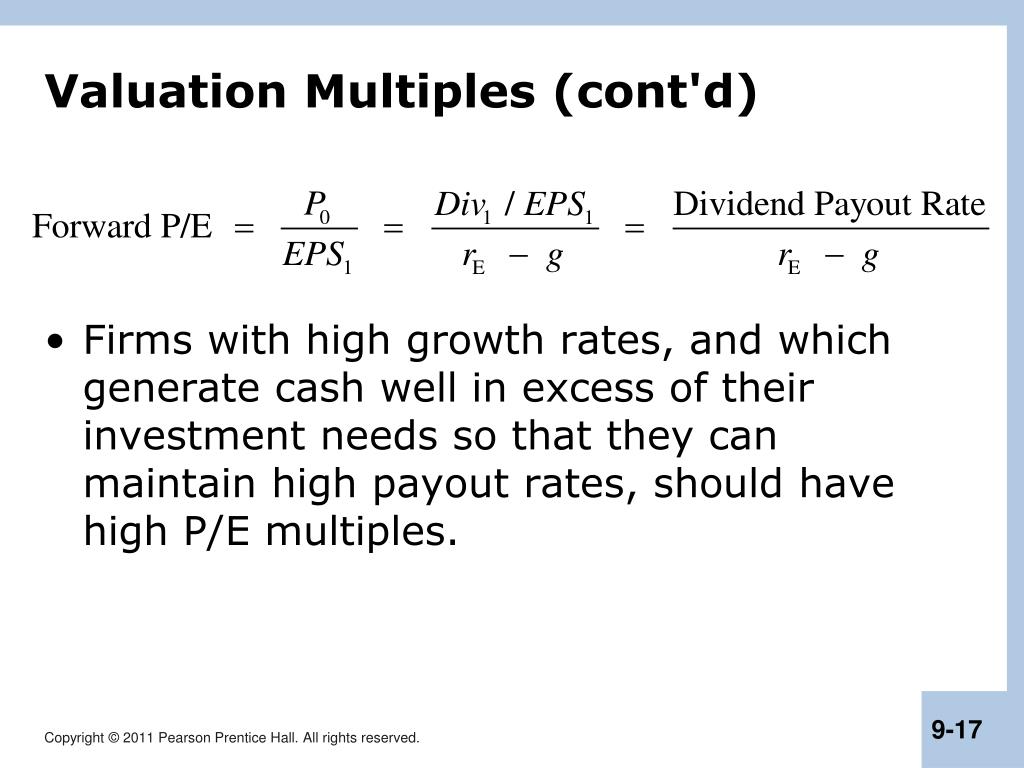 Valuation Multiples (cont'd)

$\text{Forward P/E} = \frac{P_0}{EPS_1} = \frac{Div_1 / EPS_1}{r_E - g} = \frac{\text{Dividend Payout Rate}}{r_E - g}$

• Firms with high growth rates, and which generate cash well in excess of their investment needs so that they can maintain high payout rates, should have high P/E multiples.

Copyright © 2011 Pearson Prentice Hall. All rights reserved.

9-17